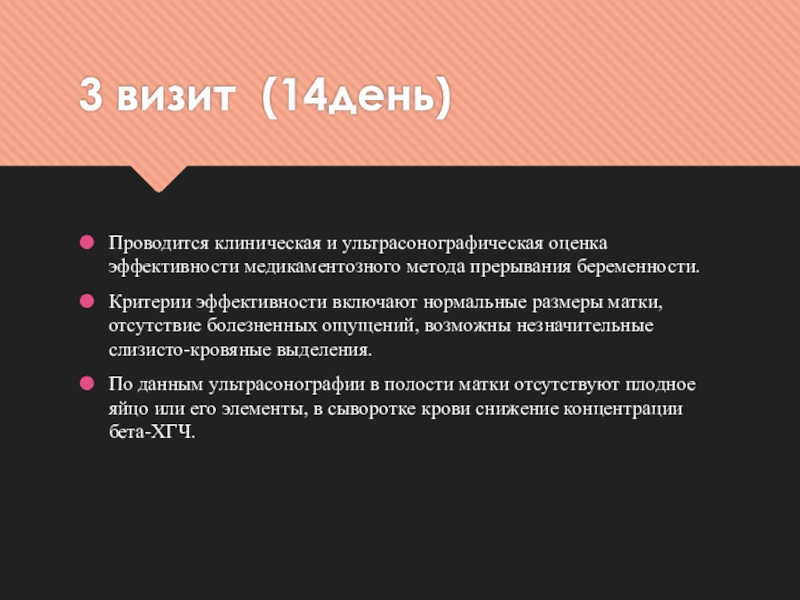 3 визит (14день)

Проводится клиническая и ультрасонографическая оценка эффективности медикаментозного метода прерывания беременности.

Критерии эффективности включают нормальные размеры матки, отсутствие болезненных ощущений, возможны незначительные слизисто-кровяные выделения.

По данным ультрасонографии в полости матки отсутствуют плодное яйцо или его элементы, в сыворотке крови снижение концентрации бета-ХГЧ.